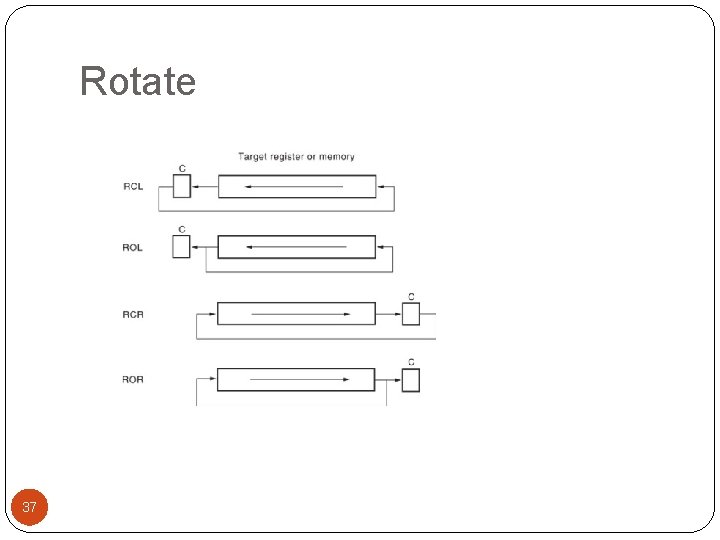 Rotate

Target register or memory

RCL
C

ROL
C

RCR
C

ROR
C

37